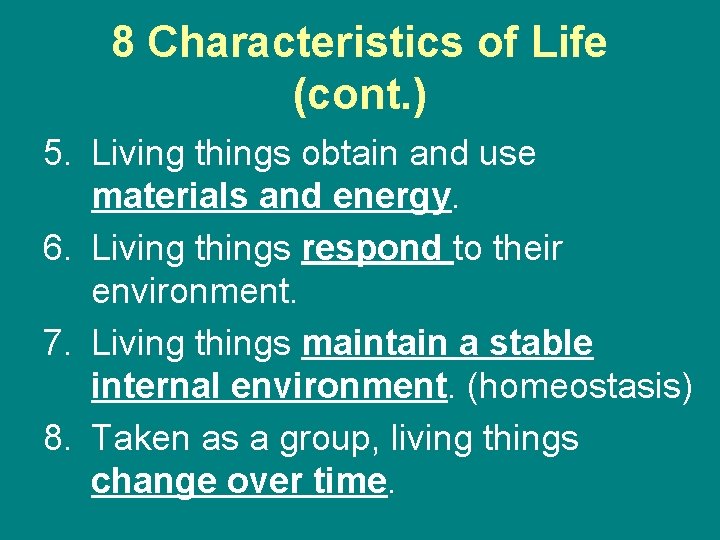 8 Characteristics of Life (cont.)

5. Living things obtain and use materials and energy.

6. Living things respond to their environment.

7. Living things maintain a stable internal environment. (homeostasis)

8. Taken as a group, living things change over time.